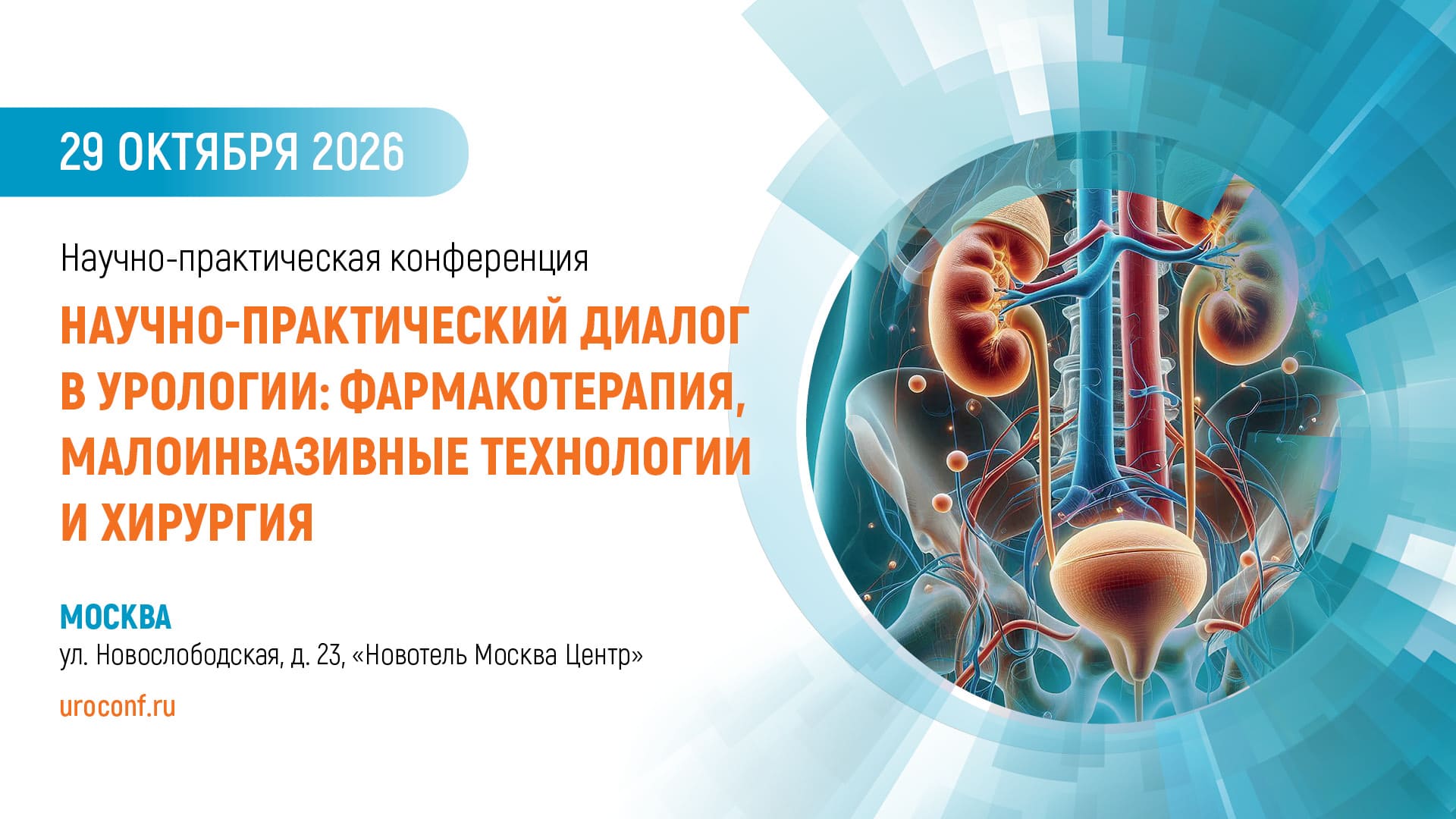 29 ОКТЯБРЯ 2026

Научно-практическая конференция

НАУЧНО-ПРАКТИЧЕСКИЙ ДИАЛОГ В УРОЛОГИИ: ФАРМАКОТЕРАПИЯ, МАЛОИНВАЗИВНЫЕ ТЕХНОЛОГИИ И ХИРУРГИЯ

МОСКВА
ул. Новослободская, д. 23, «Новотель Москва Центр»

uroconf.ru